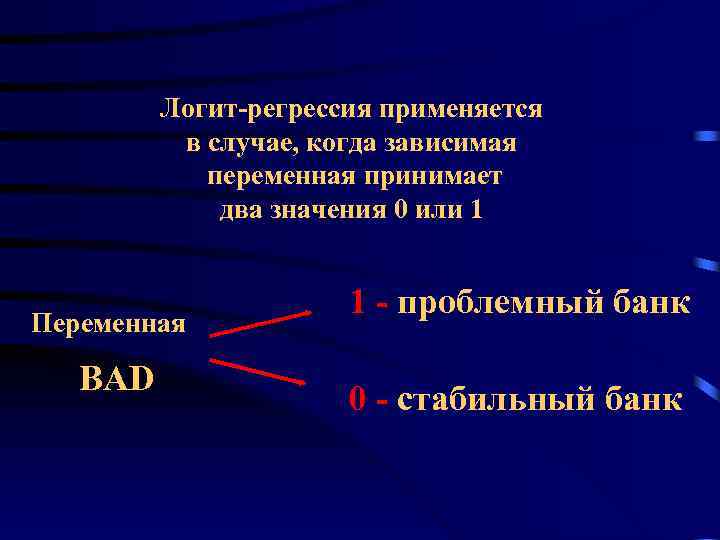 Логит-регрессия применяется в случае, когда зависимая переменная принимает два значения 0 или 1

Переменная

BAD

1 - проблемный банк

0 - стабильный банк